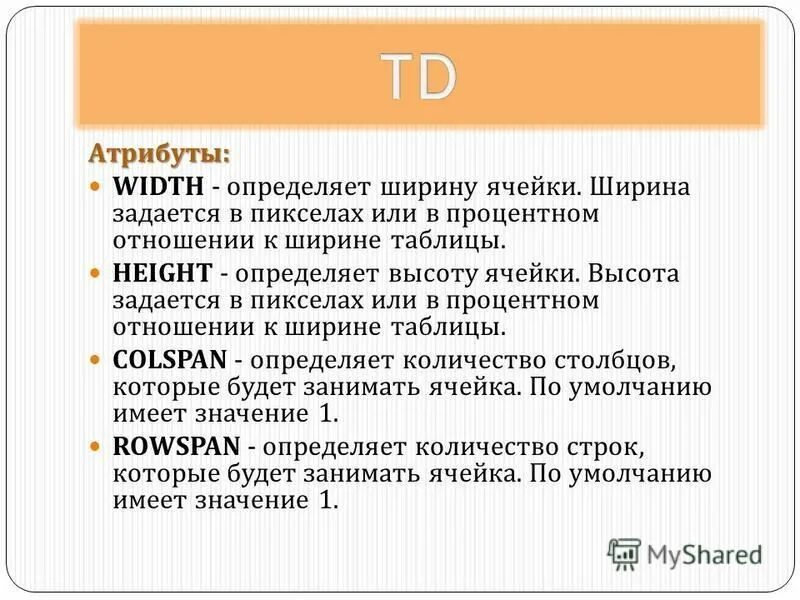 TD

Атрибуты:

WIDTH - определяет ширину ячейки. Ширина задается в пикселах или в процентном отношении к ширине таблицы.

HEIGHT - определяет высоту ячейки. Высота задается в пикселах или в процентном отношении к ширине таблицы.

COLSPAN - определяет количество столбцов, которые будет занимать ячейка. По умолчанию имеет значение 1.

ROWSPAN - определяет количество строк, которые будет занимать ячейка. По умолчанию имеет значение 1.

MyShared